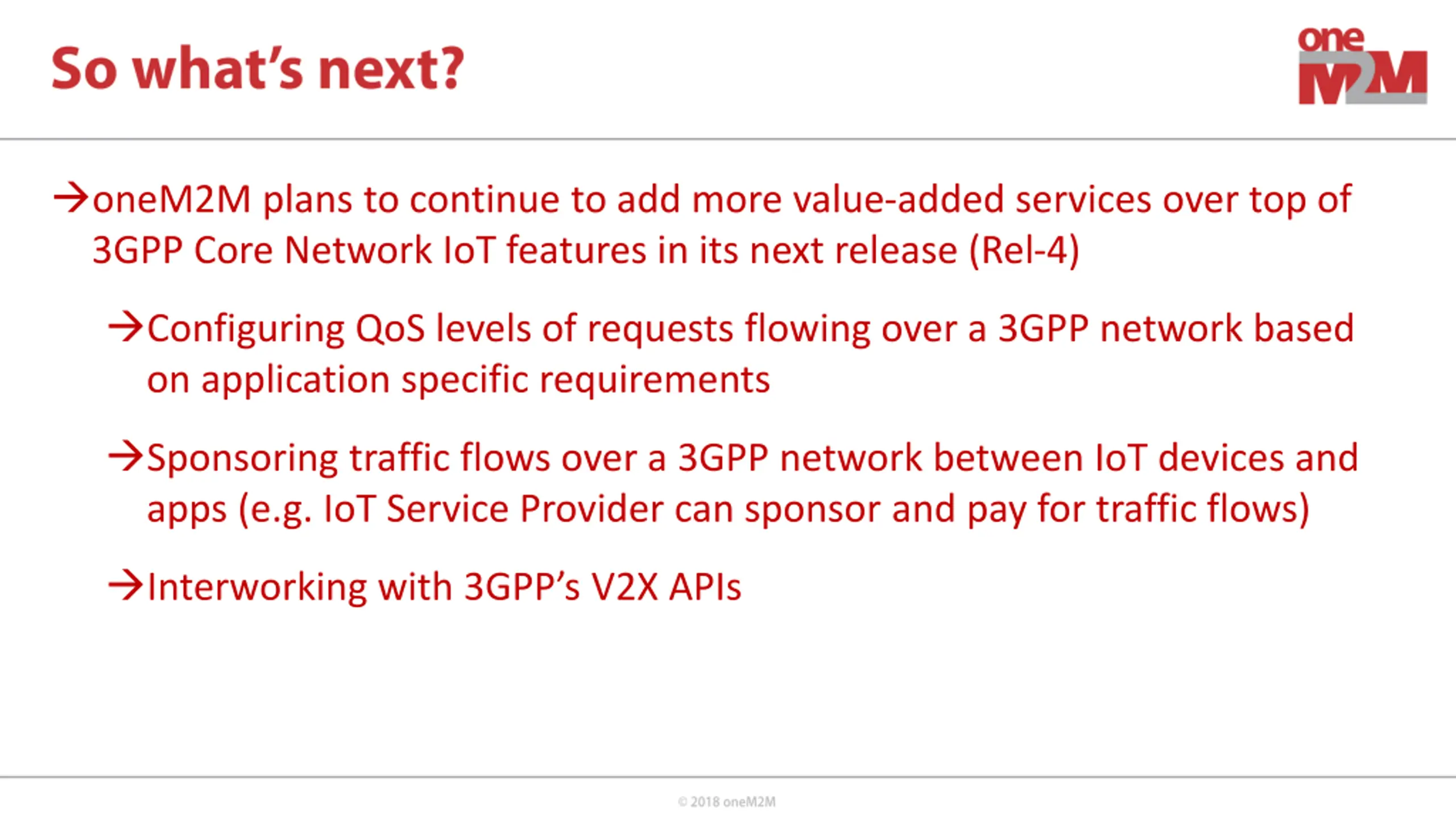 So what's next?

one M2M

→oneM2M plans to continue to add more value-added services over top of 3GPP Core Network IoT features in its next release (Rel-4)

→Configuring QoS levels of requests flowing over a 3GPP network based on application specific requirements

→Sponsoring traffic flows over a 3GPP network between IoT devices and apps (e.g. IoT Service Provider can sponsor and pay for traffic flows)

→Interworking with 3GPP's V2X APIs

© 2018 oneM2M